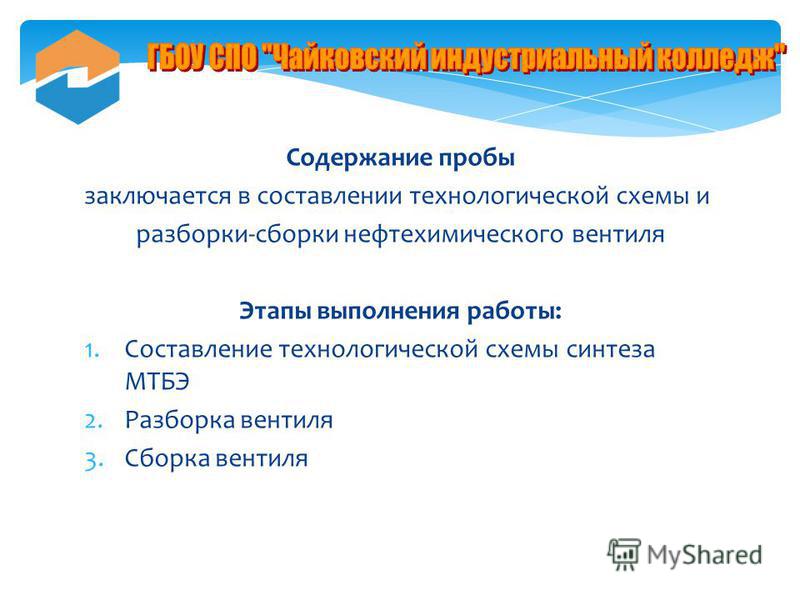 ГБОУ СПО "Чайковский индустриальный колледж"

Содержание пробы
заключается в составлении технологической схемы и разборки-сборки нефтехимического вентиля

Этапы выполнения работы:
1. Составление технологической схемы синтеза МТБЭ
2. Разборка вентиля
3. Сборка вентиля

MyShared